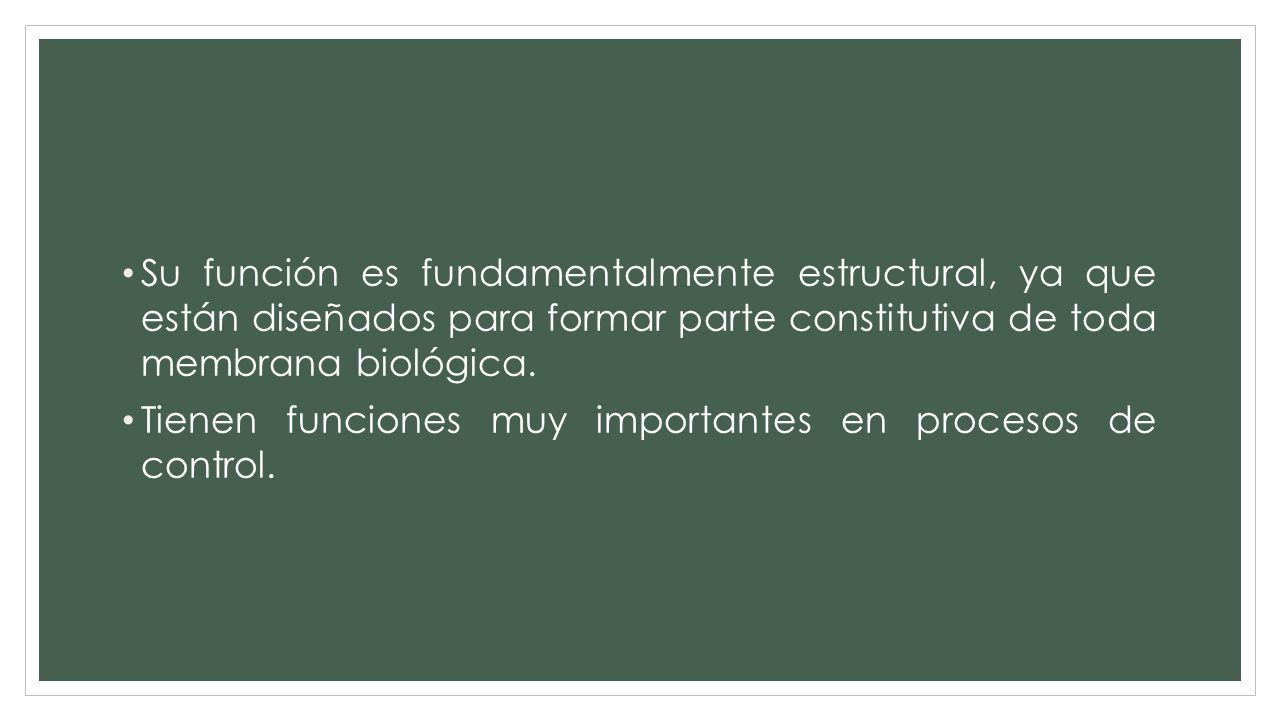 • Su función es fundamentalmente estructural, ya que están diseñados para formar parte constitutiva de toda membrana biológica.

• Tienen funciones muy importantes en procesos de control.